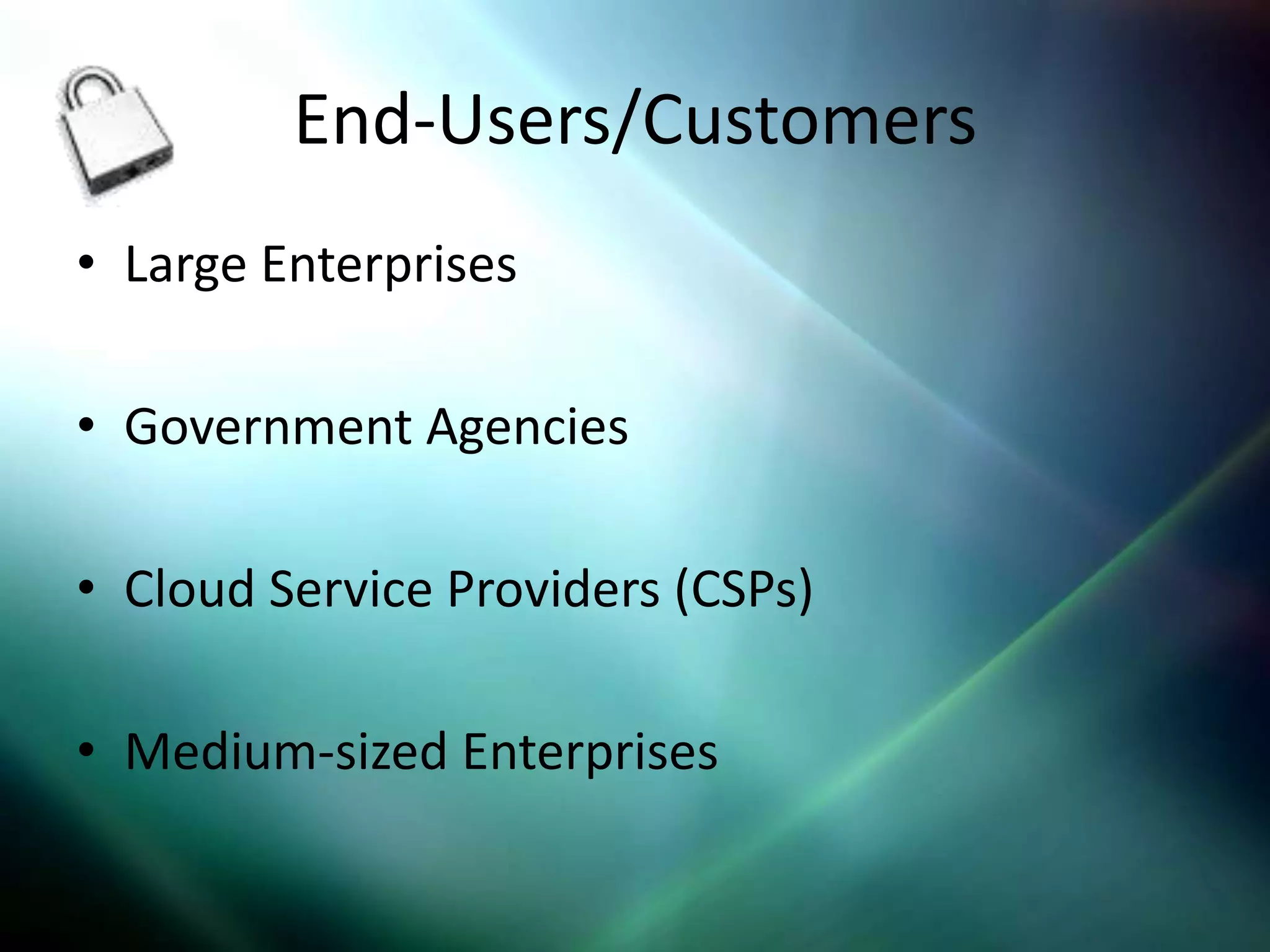 End-Users/Customers

• Large Enterprises

• Government Agencies

• Cloud Service Providers (CSPs)

• Medium-sized Enterprises